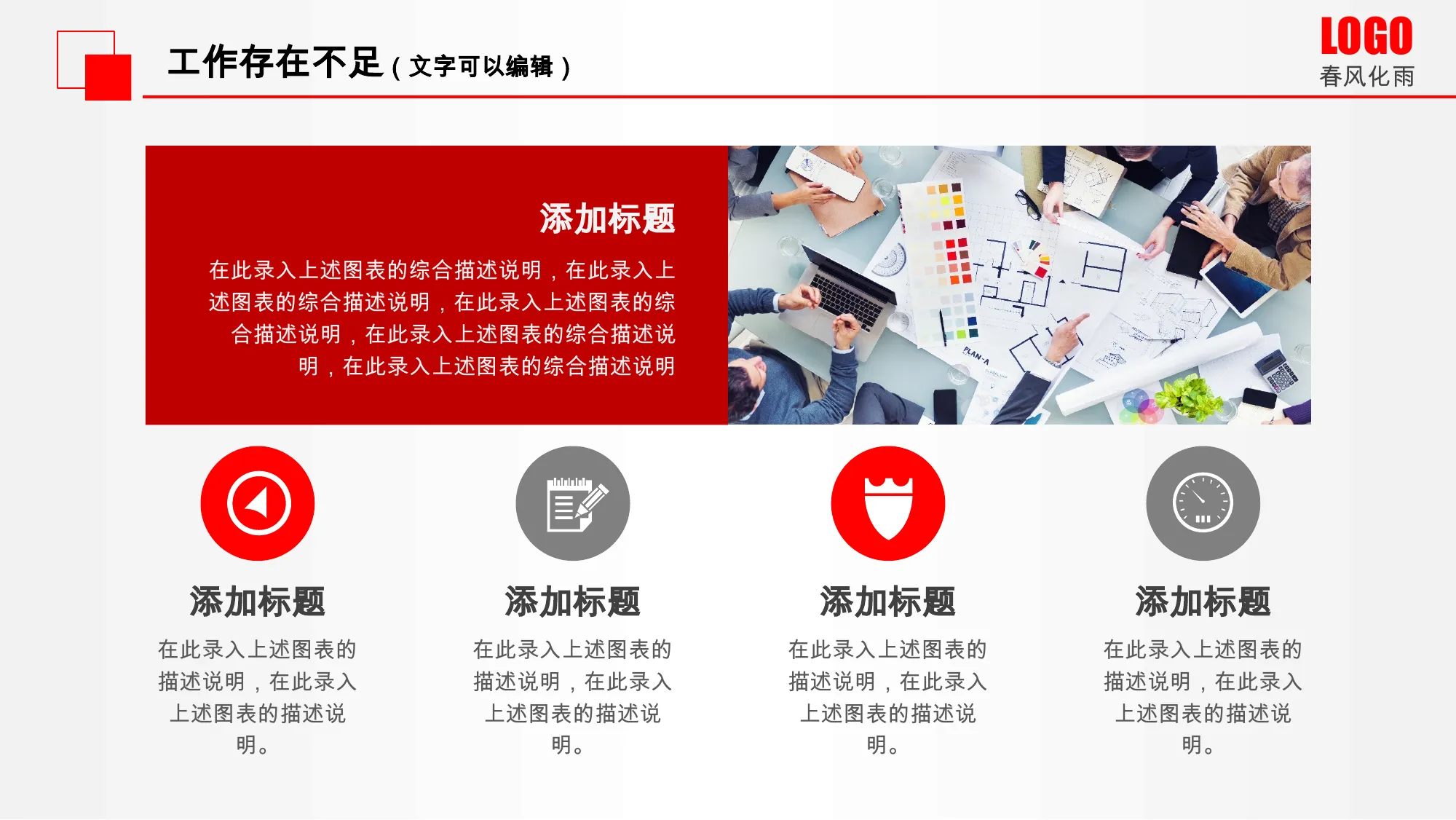 工作存在不足（文字可以编辑）

LOGO
春风化雨

添加标题

在此录入上述图表的综合描述说明，在此录入上述图表的综合描述说明，在此录入上述图表的综合描述说明，在此录入上述图表的综合描述说明，在此录入上述图表的综合描述说明

PLAN-A

添加标题

在此录入上述图表的描述说明，在此录入上述图表的描述说明。

添加标题

在此录入上述图表的描述说明，在此录入上述图表的描述说明。

添加标题

在此录入上述图表的描述说明，在此录入上述图表的描述说明。

添加标题

在此录入上述图表的描述说明，在此录入上述图表的描述说明。